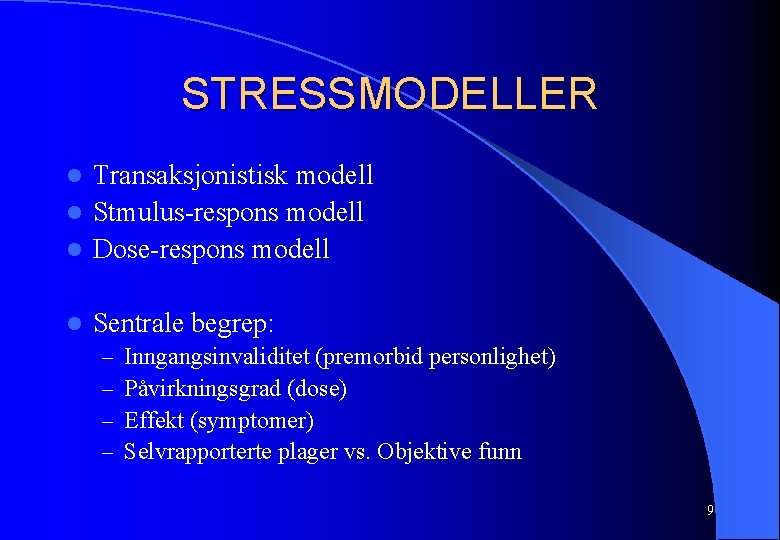 STRESSMODELLER

- Transaksjonistisk modell
- Stmulus-respons modell
- Dose-respons modell

- Sentrale begrep:
  – Inngangsinvaliditet (premorbid personlighet)
  – Påvirkningsgrad (dose)
  – Effekt (symptomer)
  – Selvrapporterte plager vs. Objektive funn

9